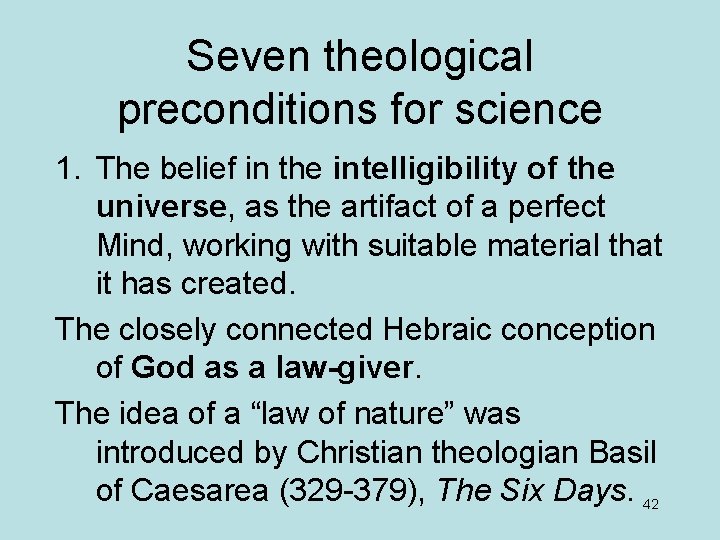 Seven theological preconditions for science

1. The belief in the intelligibility of the universe, as the artifact of a perfect Mind, working with suitable material that it has created.

The closely connected Hebraic conception of God as a law-giver.

The idea of a “law of nature” was introduced by Christian theologian Basil of Caesarea (329-379), The Six Days.

42